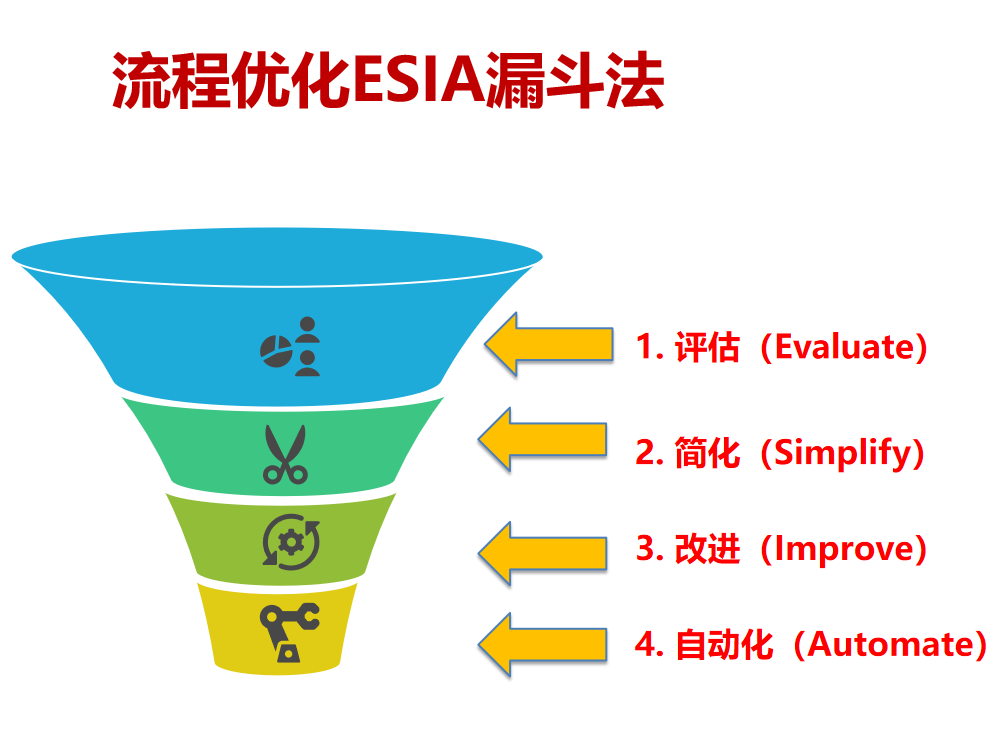 流程优化ESIA漏斗法

1. 评估（Evaluate）

2. 简化（Simplify）

3. 改进（Improve）

4. 自动化（Automate）